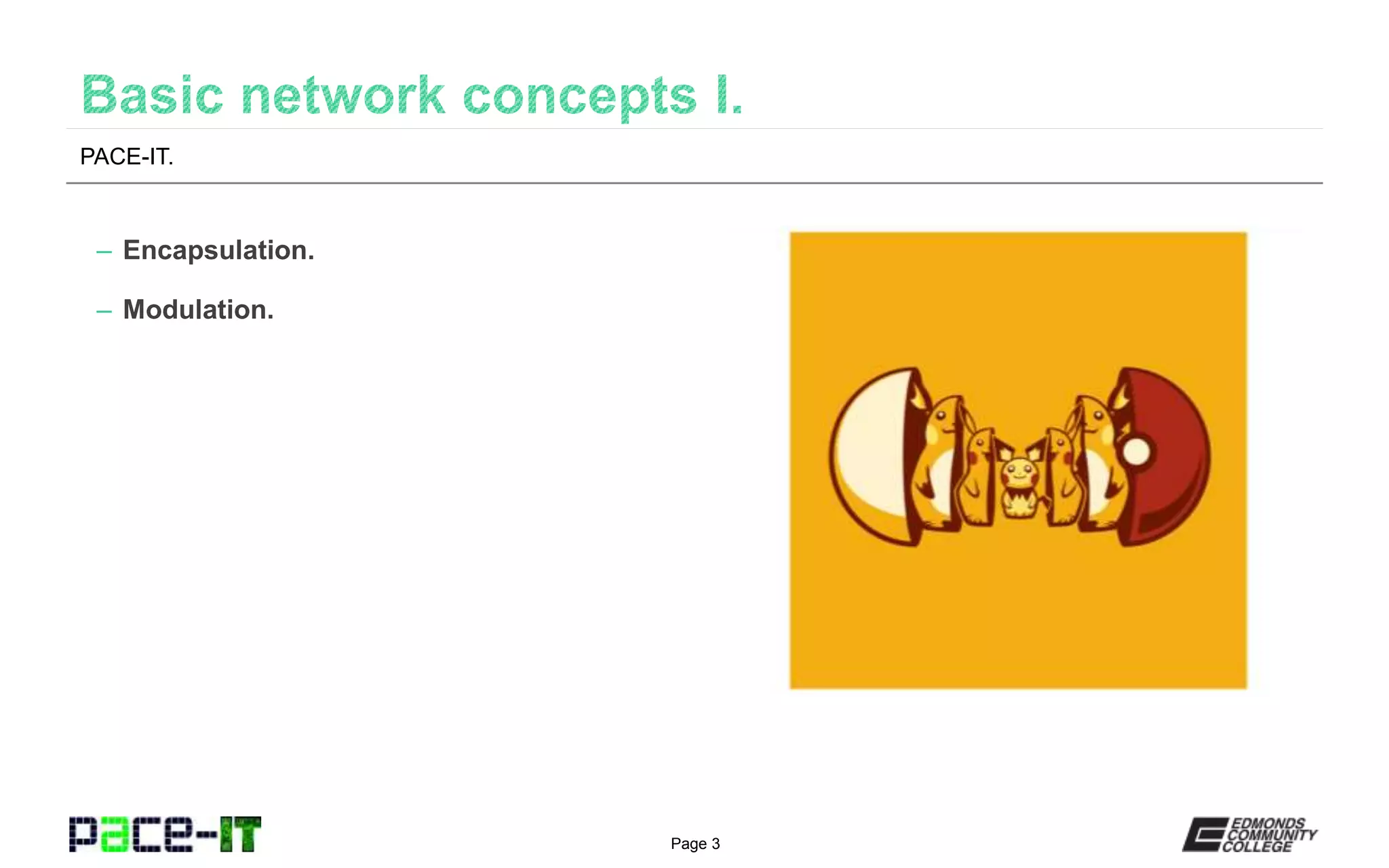 Basic network concepts I.

PACE-IT.

– Encapsulation.

– Modulation.

pace-IT

Page 3

EDMONDS COMMUNITY COLLEGE